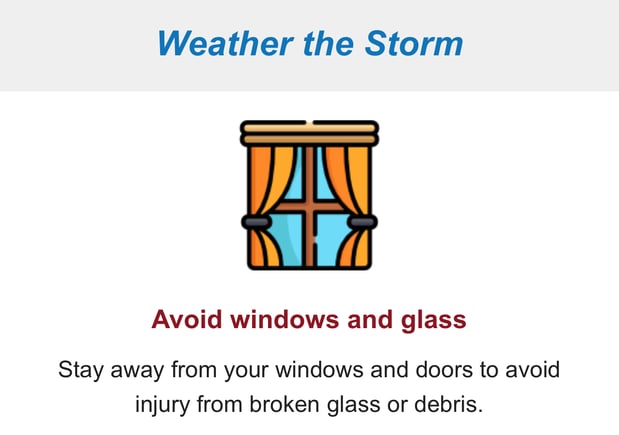 Weather the Storm

Avoid windows and glass

Stay away from your windows and doors to avoid injury from broken glass or debris.